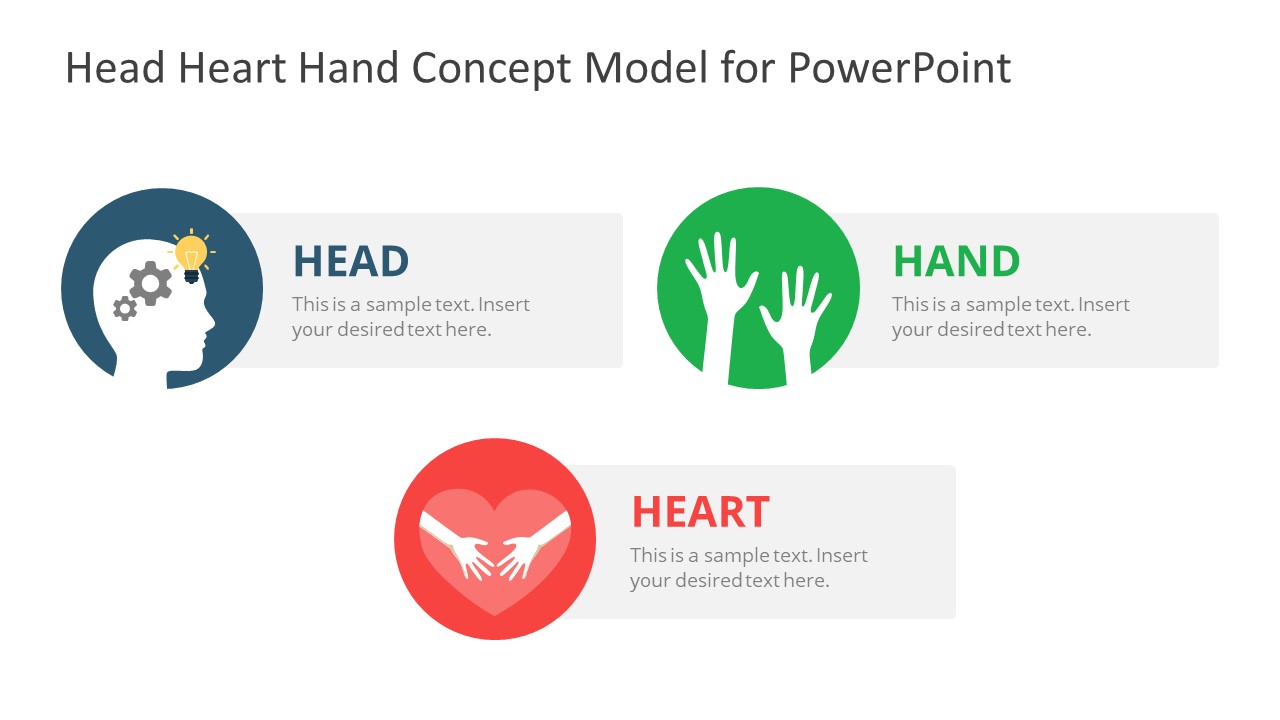 Head Heart Hand Concept Model for PowerPoint

HEAD
This is a sample text. Insert your desired text here.

HAND
This is a sample text. Insert your desired text here.

HEART
This is a sample text. Insert your desired text here.